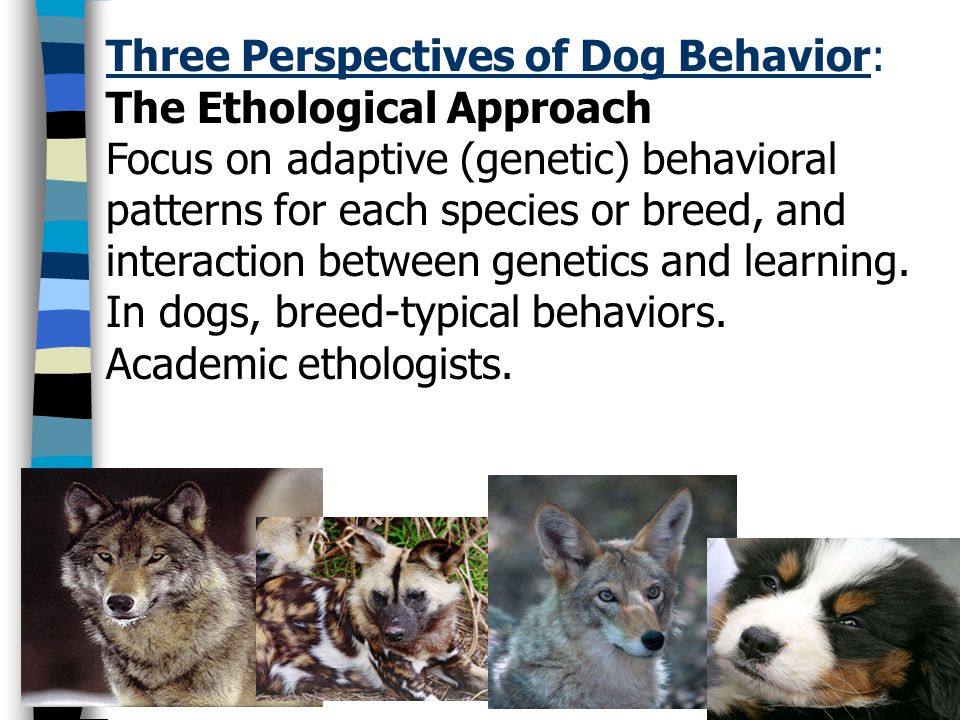 Three Perspectives of Dog Behavior:
The Ethological Approach
Focus on adaptive (genetic) behavioral patterns for each species or breed, and interaction between genetics and learning. In dogs, breed-typical behaviors. Academic ethologists.